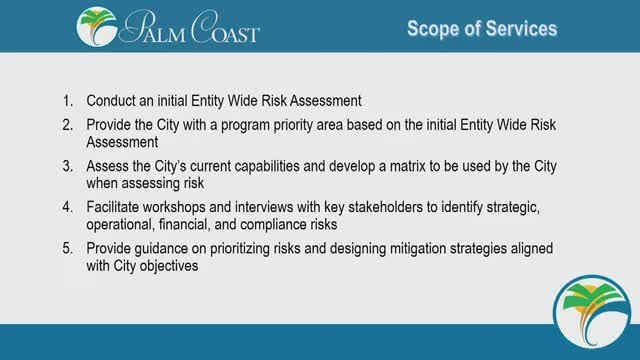 PALM COAST

Scope of Services

1. Conduct an initial Entity Wide Risk Assessment
2. Provide the City with a program priority area based on the initial Entity Wide Risk Assessment
3. Assess the City's current capabilities and develop a matrix to be used by the City when assessing risk
4. Facilitate workshops and interviews with key stakeholders to identify strategic, operational, financial, and compliance risks
5. Provide guidance on prioritizing risks and designing mitigation strategies aligned with City objectives